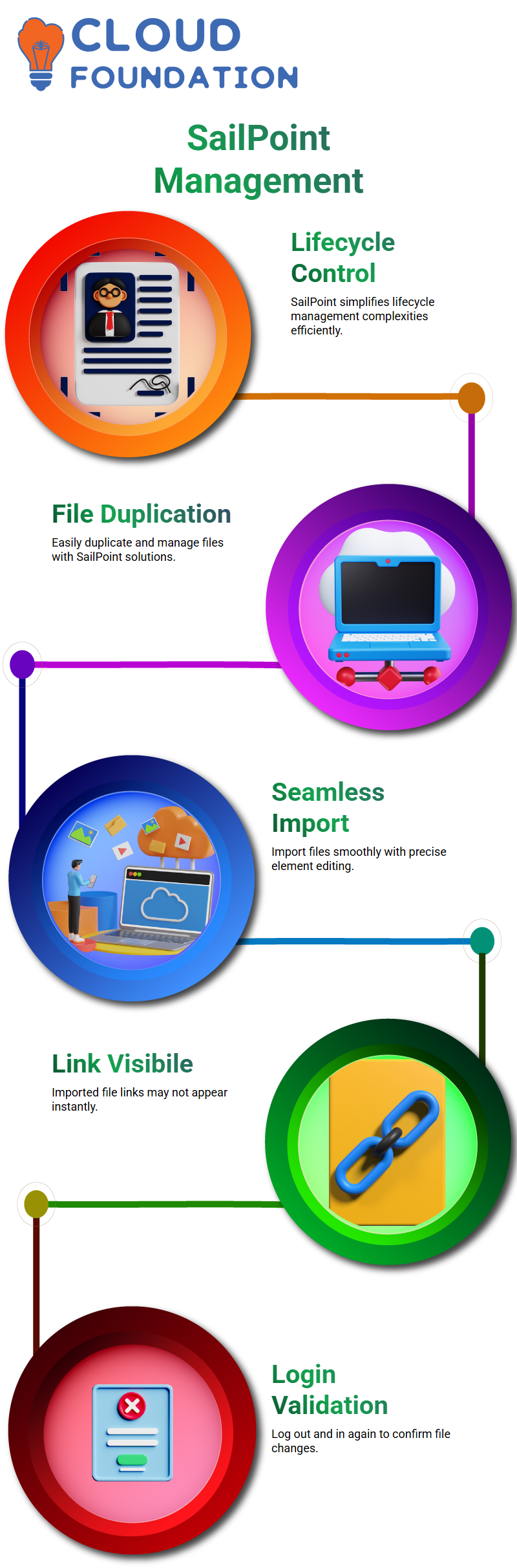 CLOUD FOUNDATION

SailPoint Management

Lifecycle Control

SailPoint simplifies lifecycle management complexities efficiently.

File Duplication

Easily duplicate and manage files with SailPoint solutions.

Seamless Import

Import files smoothly with precise element editing.

Link Visibile

Imported file links may not appear instantly.

Login Validation

Log out and in again to confirm file changes.